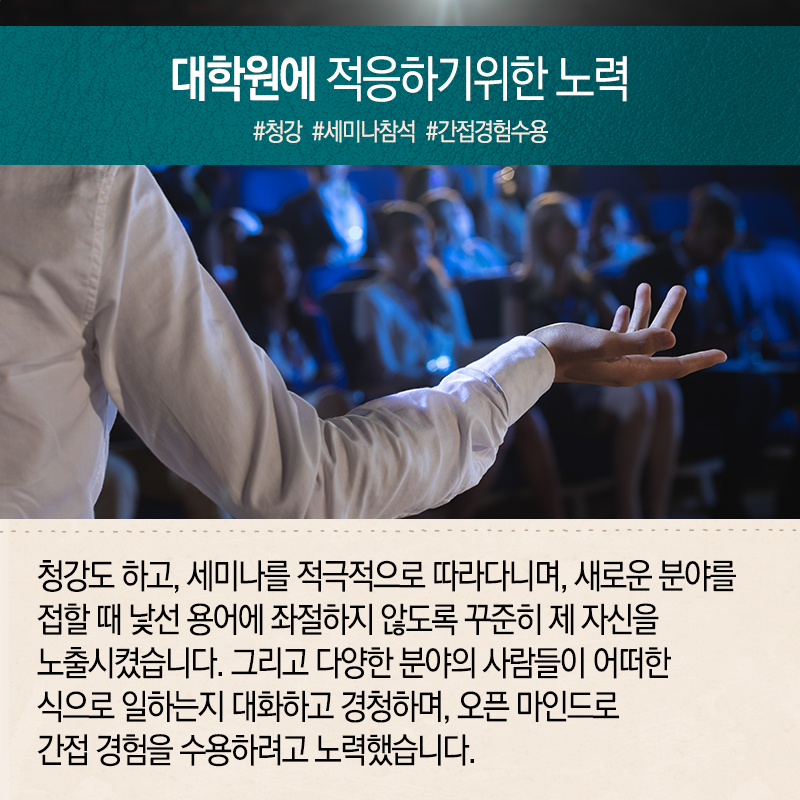 대학원에 적응하기위한 노력

#청강 #세미나참석 #간접경험수용

청강도 하고, 세미나를 적극적으로 따라다니며, 새로운 분야를 접할 때 낯선 용어에 좌절하지 않도록 꾸준히 제 자신을 노출시켰습니다. 그리고 다양한 분야의 사람들이 어떠한 식으로 일하는지 대화하고 경청하며, 오픈 마인드로 간접 경험을 수용하려고 노력했습니다.